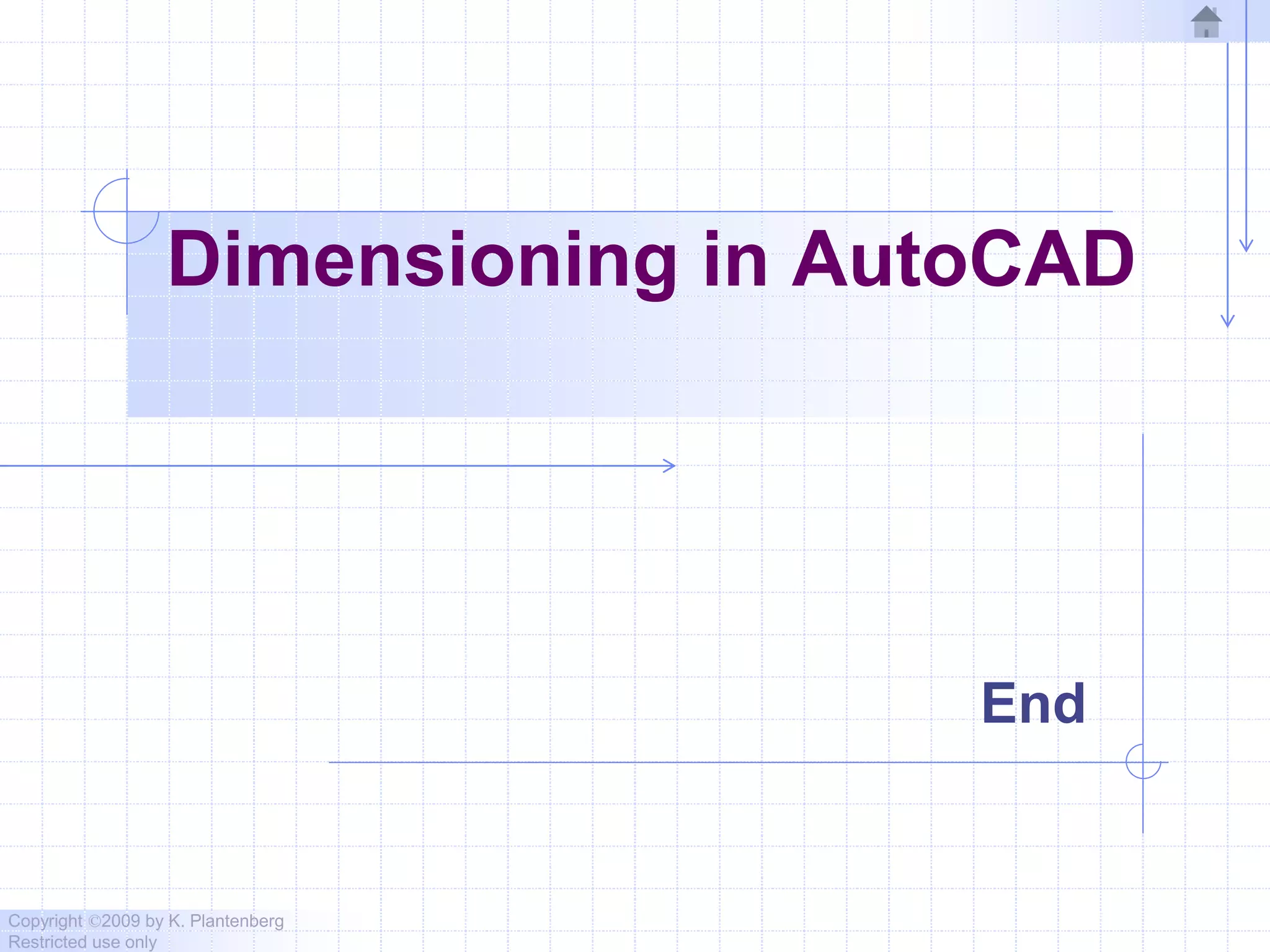 Dimensioning in AutoCAD

End

Copyright ©2009 by K. Plantenberg
Restricted use only